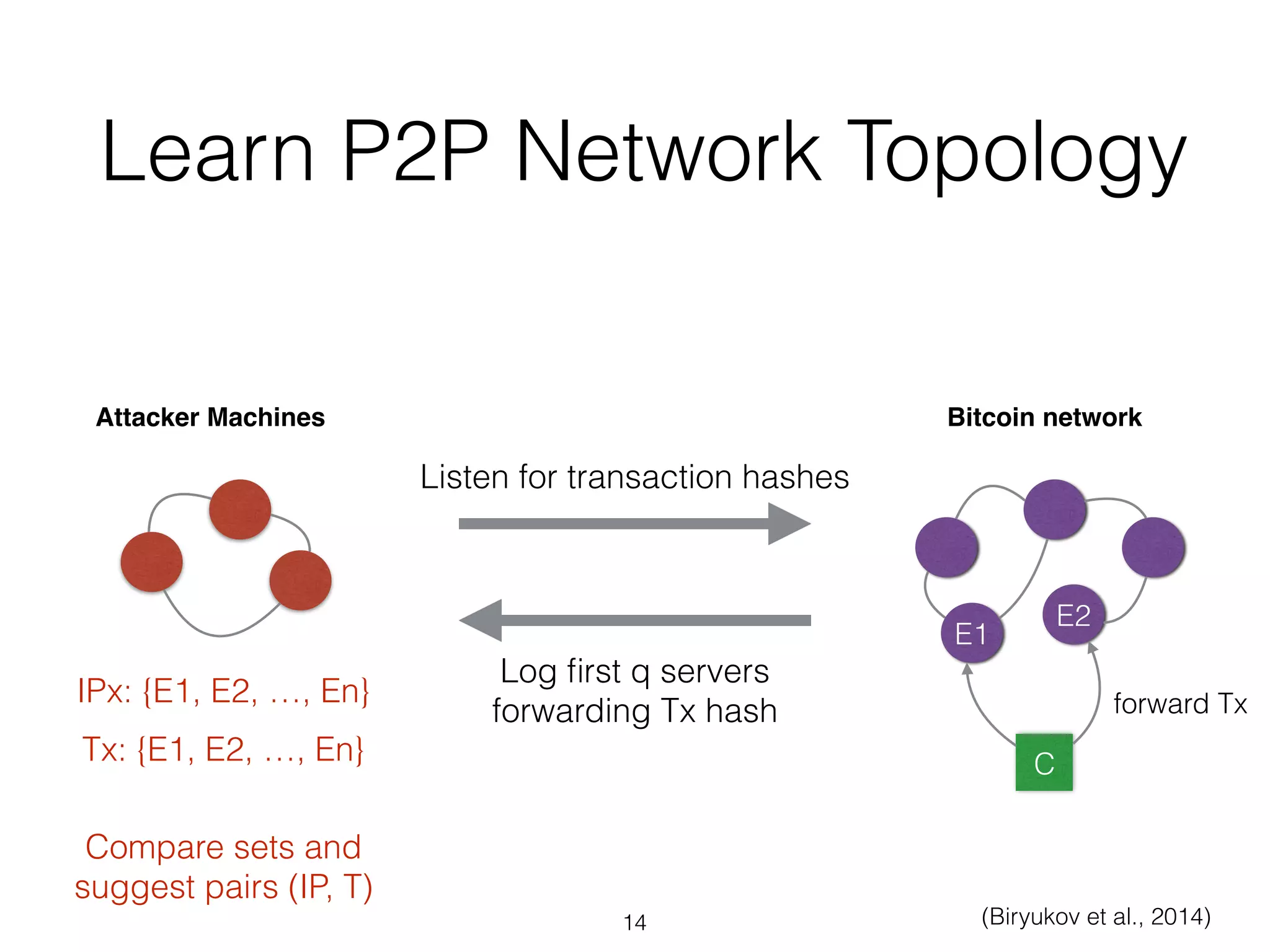 Learn P2P Network Topology

Attacker Machines

Bitcoin network

Listen for transaction hashes

Log first q servers forwarding Tx hash

E1

E2

forward Tx

C

IPx: {E1, E2, …, En}

Tx: {E1, E2, …, En}

Compare sets and suggest pairs (IP, T)

14

(Biryukov et al., 2014)